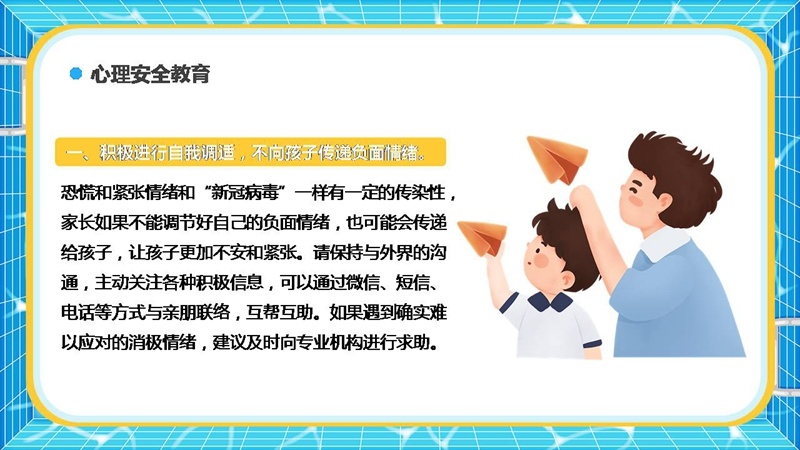 心理安全教育

一、积极进行自我调适，不向孩子传递负面情绪。

恐慌和紧张情绪和“新冠病毒”一样有一定的传染性，家长如果不能调节好自己的负面情绪，也可能会传递给孩子，让孩子更加不安和紧张。请保持与外界的沟通，主动关注各种积极信息，可以通过微信、短信、电话等方式与亲朋联络，互帮互助。如果遇到确实难以应对的消极情绪，建议及时向专业机构进行求助。